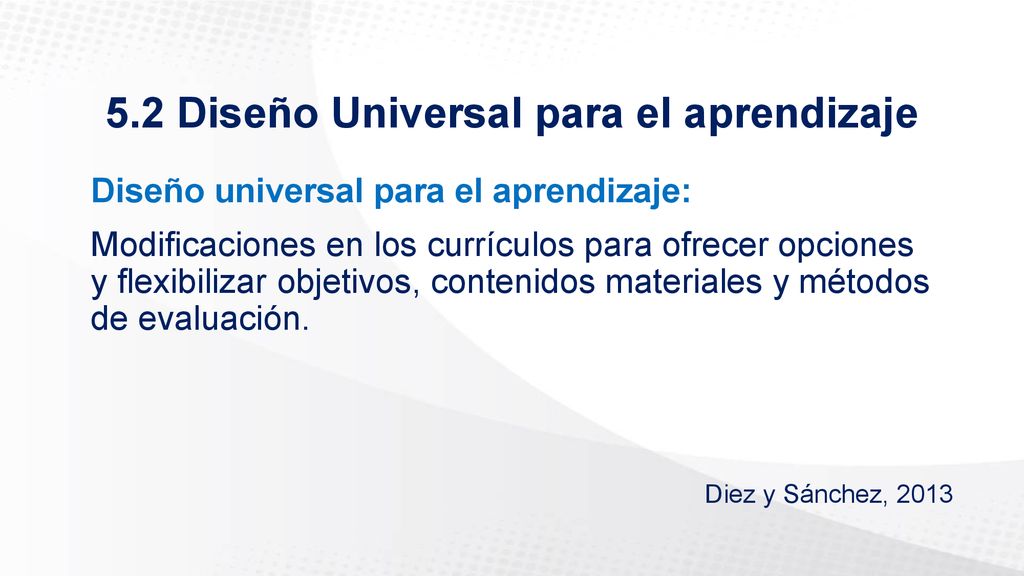 5.2 Diseño Universal para el aprendizaje

Diseño universal para el aprendizaje:

Modificaciones en los currículos para ofrecer opciones y flexibilizar objetivos, contenidos materiales y métodos de evaluación.

Diez y Sánchez, 2013